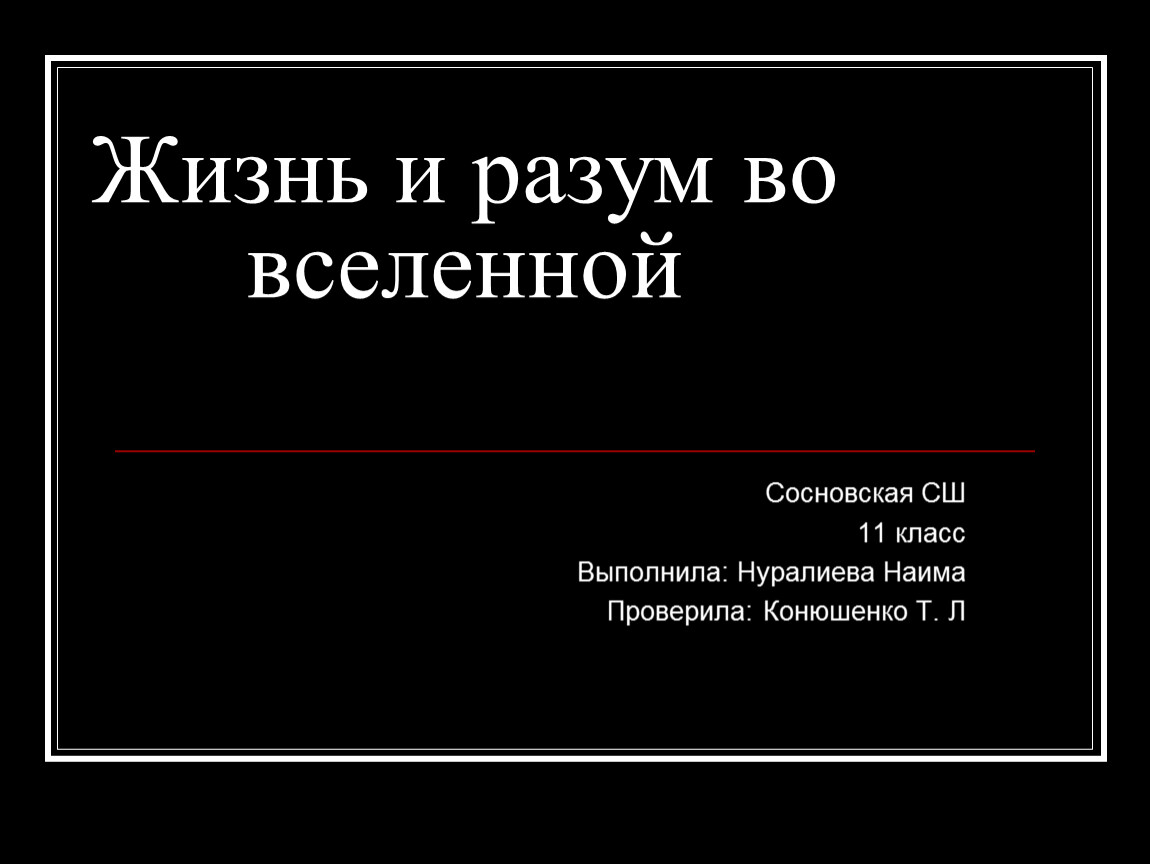 Жизнь и разум во вселенной

Сосновская СШ
11 класс
Выполнила: Нуралиева Наима
Проверила: Конюшенко Т. Л